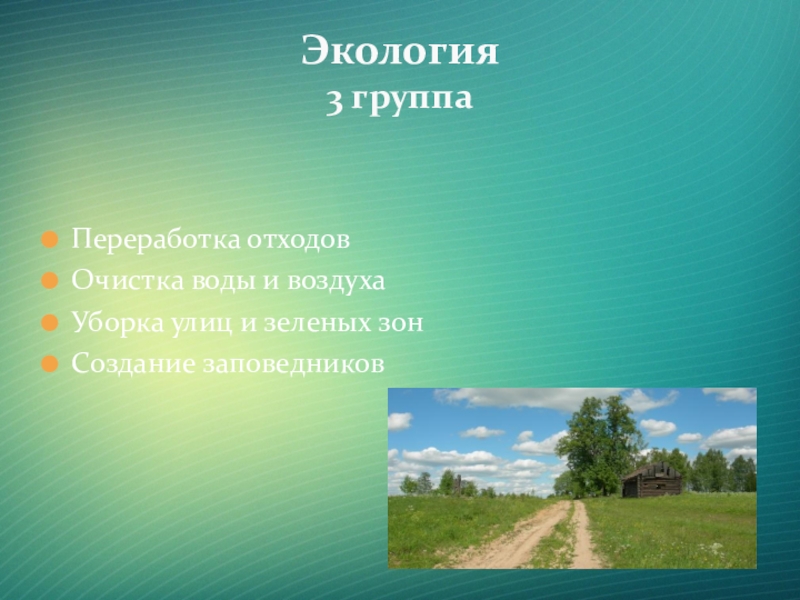 Экология
3 группа

Переработка отходов
Очистка воды и воздуха
Уборка улиц и зеленых зон
Создание заповедников